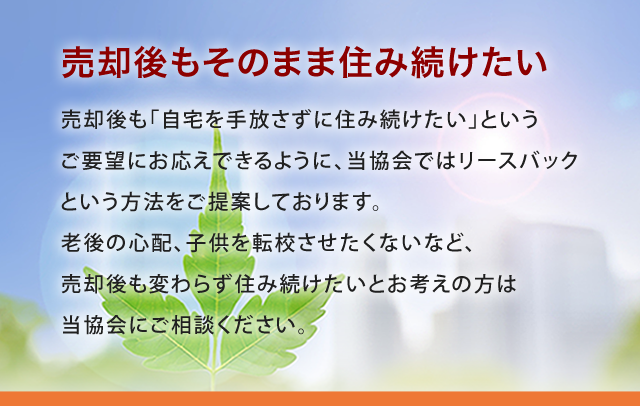 売却後もそのまま住み続けたい

売却後も「自宅を手放さずに住み続けたい」というご要望にお応えできるように、当協会ではリースバックという方法をご提案しております。

老後の心配、子供を転校させたくないなど、売却後も変わらず住み続けたいとお考えの方は当協会にご相談ください。